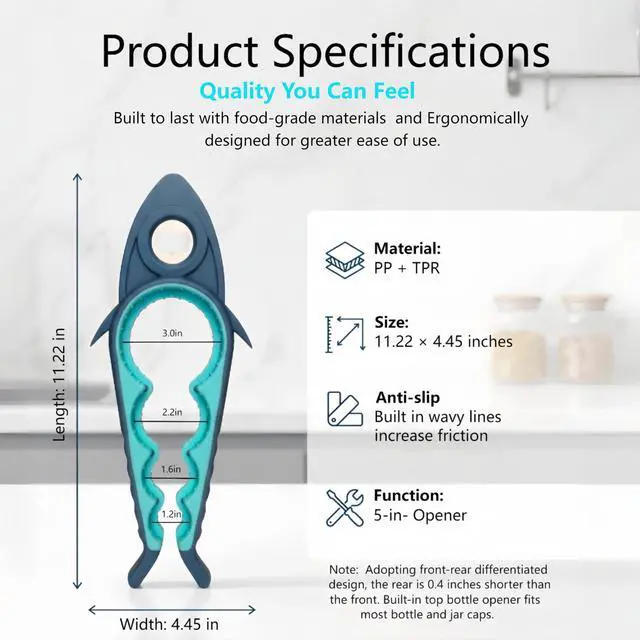 Product Specifications

Quality You Can Feel

Built to last with food-grade materials and Ergonomically designed for greater ease of use.

Length: 11.22 in

3.0in

2.2in

1.6in

1.2in

Width: 4.45 in

Material:
PP + TPR

Size:
11.22 × 4.45 inches

Anti-slip
Built in wavy lines increase friction

Function:
5-in- Opener

Note: Adopting front-rear differentiated design, the rear is 0.4 inches shorter than the front. Built-in top bottle opener fits most bottle and jar caps.